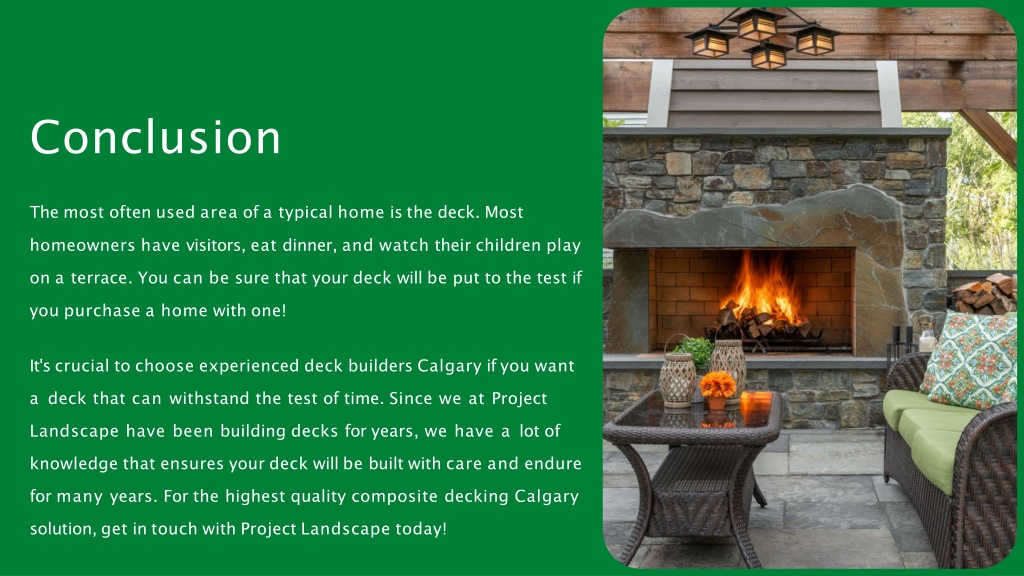 Conclusion

The most often used area of a typical home is the deck. Most homeowners have visitors, eat dinner, and watch their children play on a terrace. You can be sure that your deck will be put to the test if you purchase a home with one!

It's crucial to choose experienced deck builders Calgary if you want a deck that can withstand the test of time. Since we at Project Landscape have been building decks for years, we have a lot of knowledge that ensures your deck will be built with care and endure for many years. For the highest quality composite decking Calgary solution, get in touch with Project Landscape today!